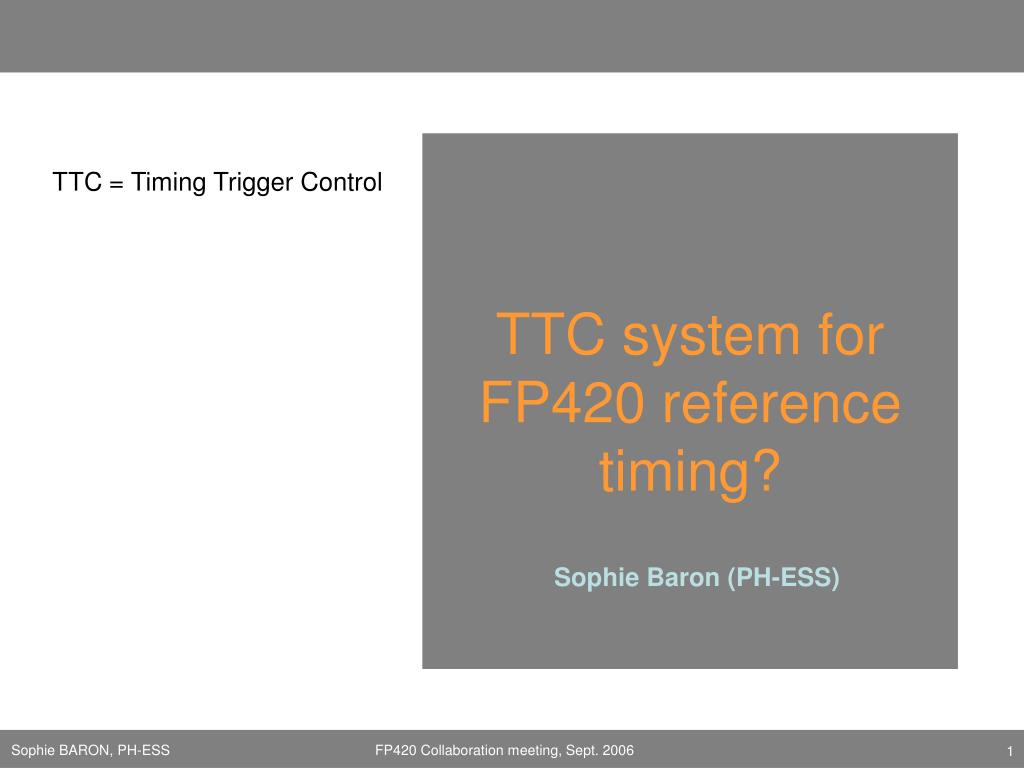 TTC = Timing Trigger Control

TTC system for FP420 reference timing?

Sophie Baron (PH-ESS)

Sophie BARON, PH-ESS

FP420 Collaboration meeting, Sept. 2006

1